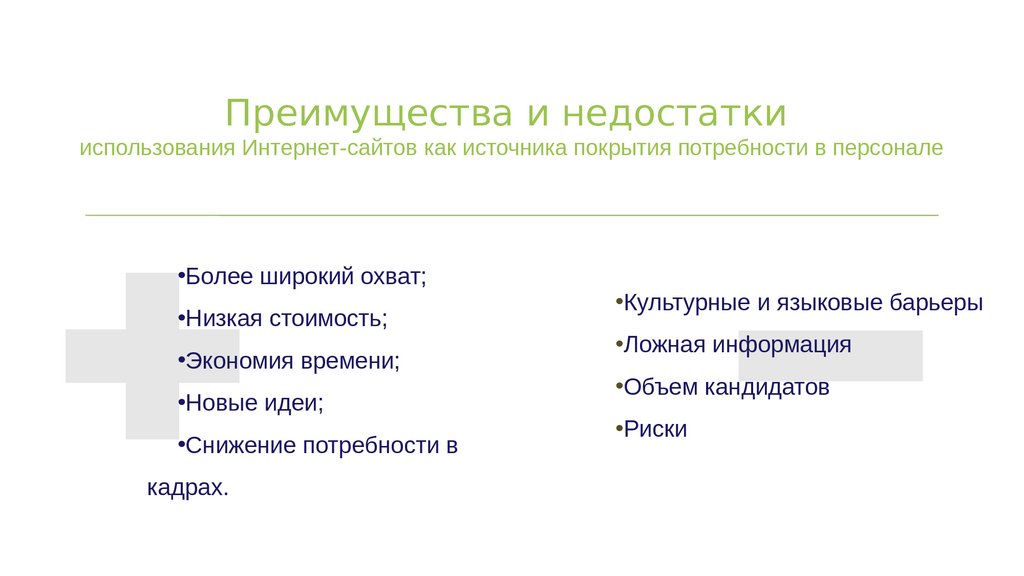 Преимущества и недостатки
использования Интернет-сайтов как источника покрытия потребности в персонале

•Более широкий охват;
•Низкая стоимость;
•Экономия времени;
•Новые идеи;
•Снижение потребности в кадрах.

•Культурные и языковые барьеры
•Ложная информация
•Объем кандидатов
•Риски